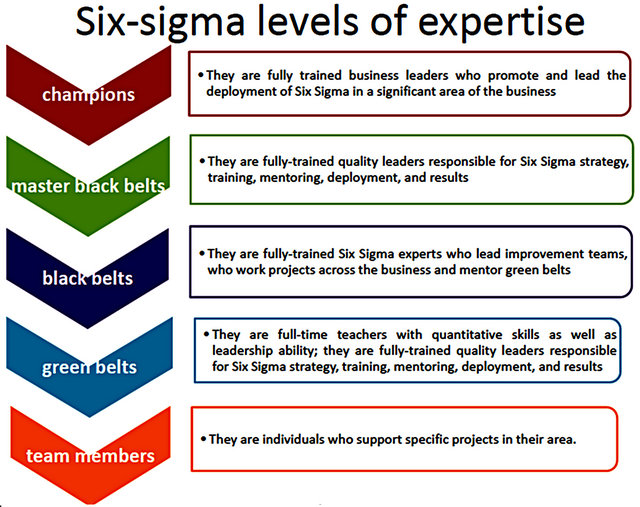 Six-sigma levels of expertise

champions

• They are fully trained business leaders who promote and lead the deployment of Six Sigma in a significant area of the business

master black belts

• They are fully-trained quality leaders responsible for Six Sigma strategy, training, mentoring, deployment, and results

black belts

• They are fully-trained Six Sigma experts who lead improvement teams, who work projects across the business and mentor green belts

green belts

• They are full-time teachers with quantitative skills as well as leadership ability; they are fully-trained quality leaders responsible for Six Sigma strategy, training, mentoring, deployment, and results

team members

• They are individuals who support specific projects in their area.